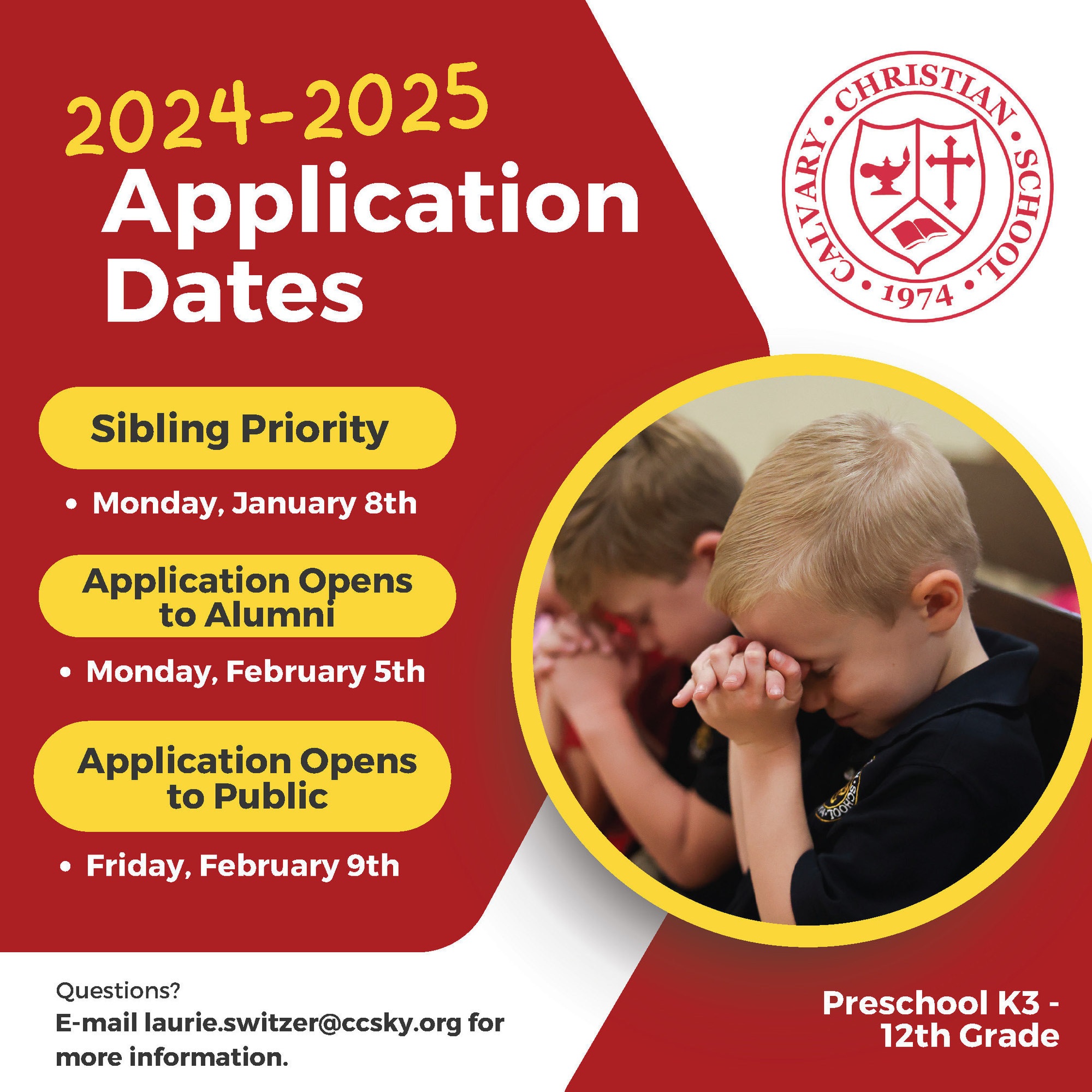 2024-2025
Application Dates

CALVARY • CHRISTIAN • SCHOOL • 1974 •

Sibling Priority

• Monday, January 8th

Application Opens to Alumni

• Monday, February 5th

Application Opens to Public

• Friday, February 9th

Questions?
E-mail laurie.switzer@ccsky.org for more information.

Preschool K3 - 12th Grade